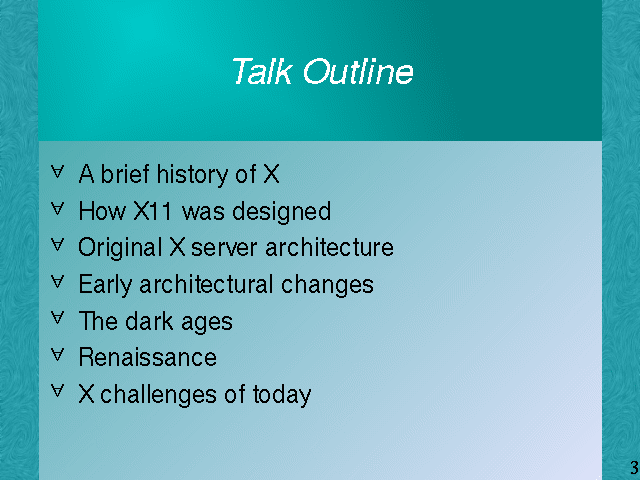 Talk Outline

∀ A brief history of X
∀ How X11 was designed
∀ Original X server architecture
∀ Early architectural changes
∀ The dark ages
∀ Renaissance
∀ X challenges of today

3